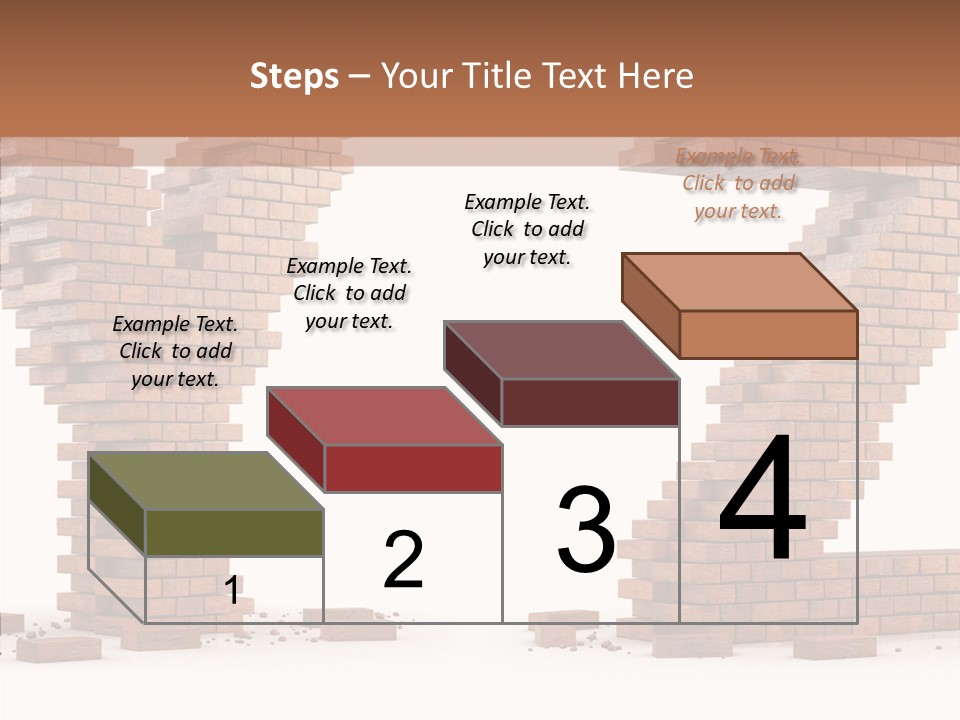 Steps – Your Title Text Here

Example Text. Click to add your text.

Example Text. Click to add your text.

Example Text. Click to add your text.

Example Text. Click to add your text.

1

2

3

4